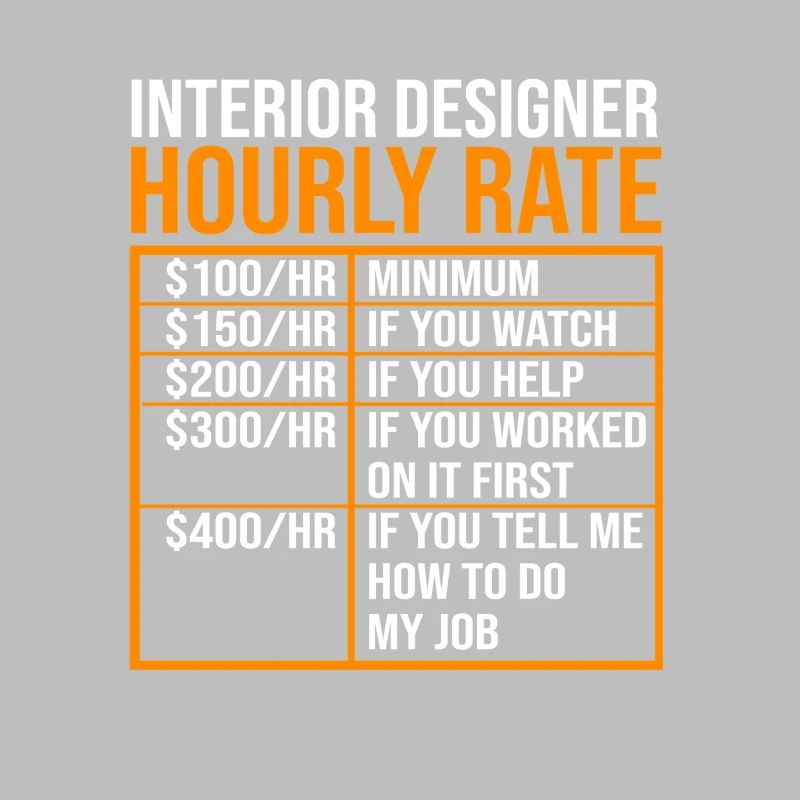 INTERIOR DESIGNER
HOURLY RATE

| | |
|---|---|
| \$100/HR | MINIMUM |
| \$150/HR | IF YOU WATCH |
| \$200/HR | IF YOU HELP |
| \$300/HR | IF YOU WORKED ON IT FIRST |
| \$400/HR | IF YOU TELL ME HOW TO DO MY JOB |